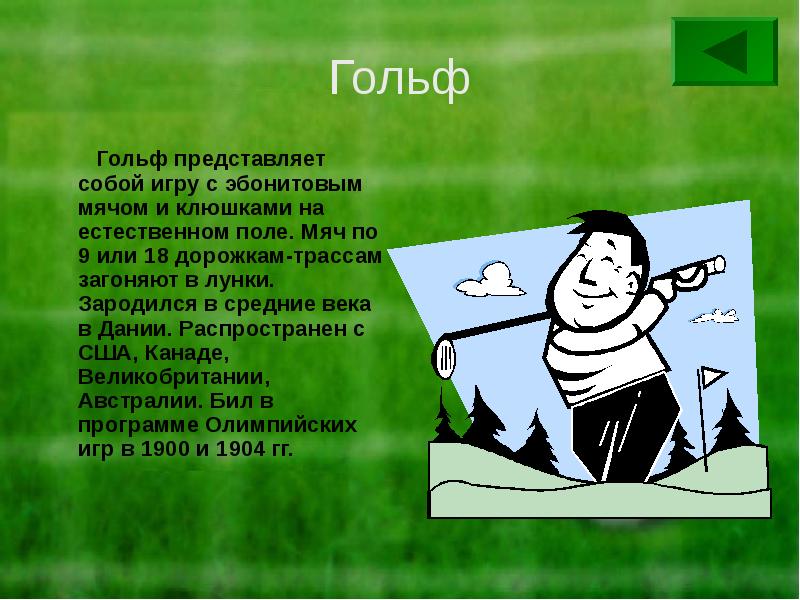 Гольф

Гольф представляет собой игру с эбонитовым мячом и клюшками на естественном поле. Мяч по 9 или 18 дорожкам-трассам загоняют в лунки. Зародился в средние века в Дании. Распространен с США, Канаде, Великобритании, Австралии. Бил в программе Олимпийских игр в 1900 и 1904 гг.